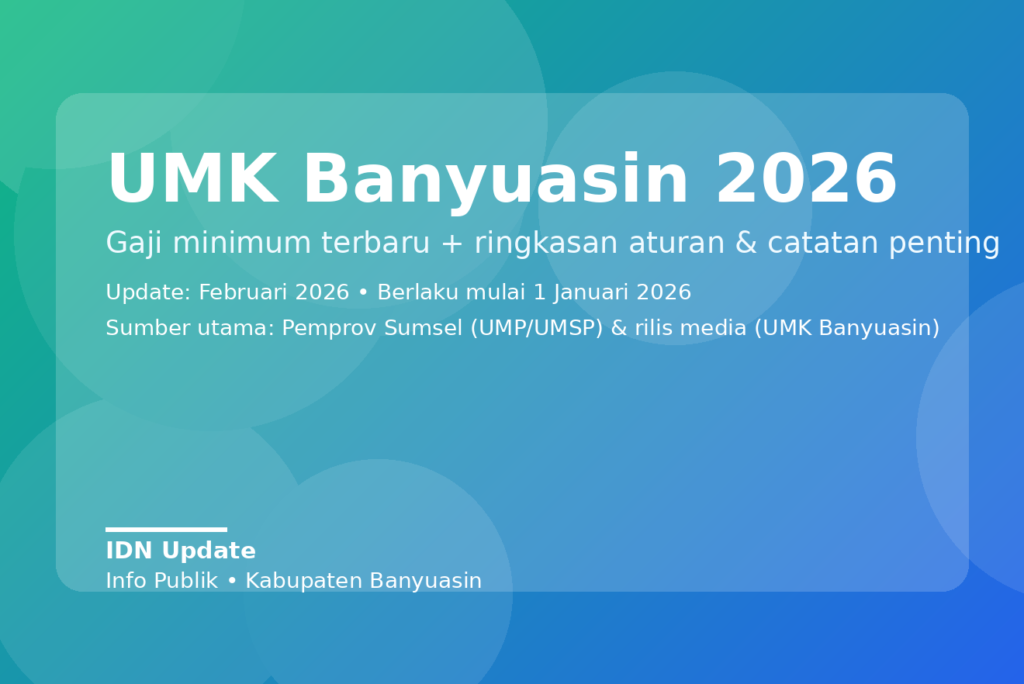 UMK Banyuasin 2026

Gaji minimum terbaru + ringkasan aturan & catatan penting

Update: Februari 2026 • Berlaku mulai 1 Januari 2026

Sumber utama: Pemprov Sumsel (UMP/UMSP) & rilis media (UMK Banyuasin)

IDN Update

Info Publik • Kabupaten Banyuasin